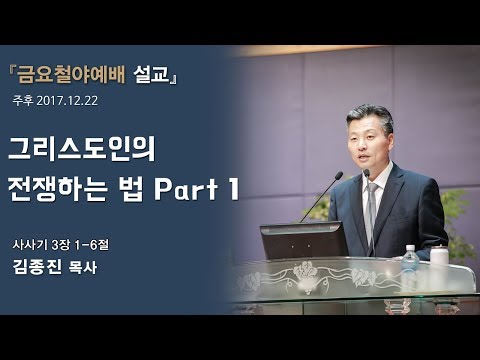 『금요철야예배 설교』
주후 2017.12.22

그리스도인의
전쟁하는 법 Part 1

사사기 3장 1-6절
김종진 목사